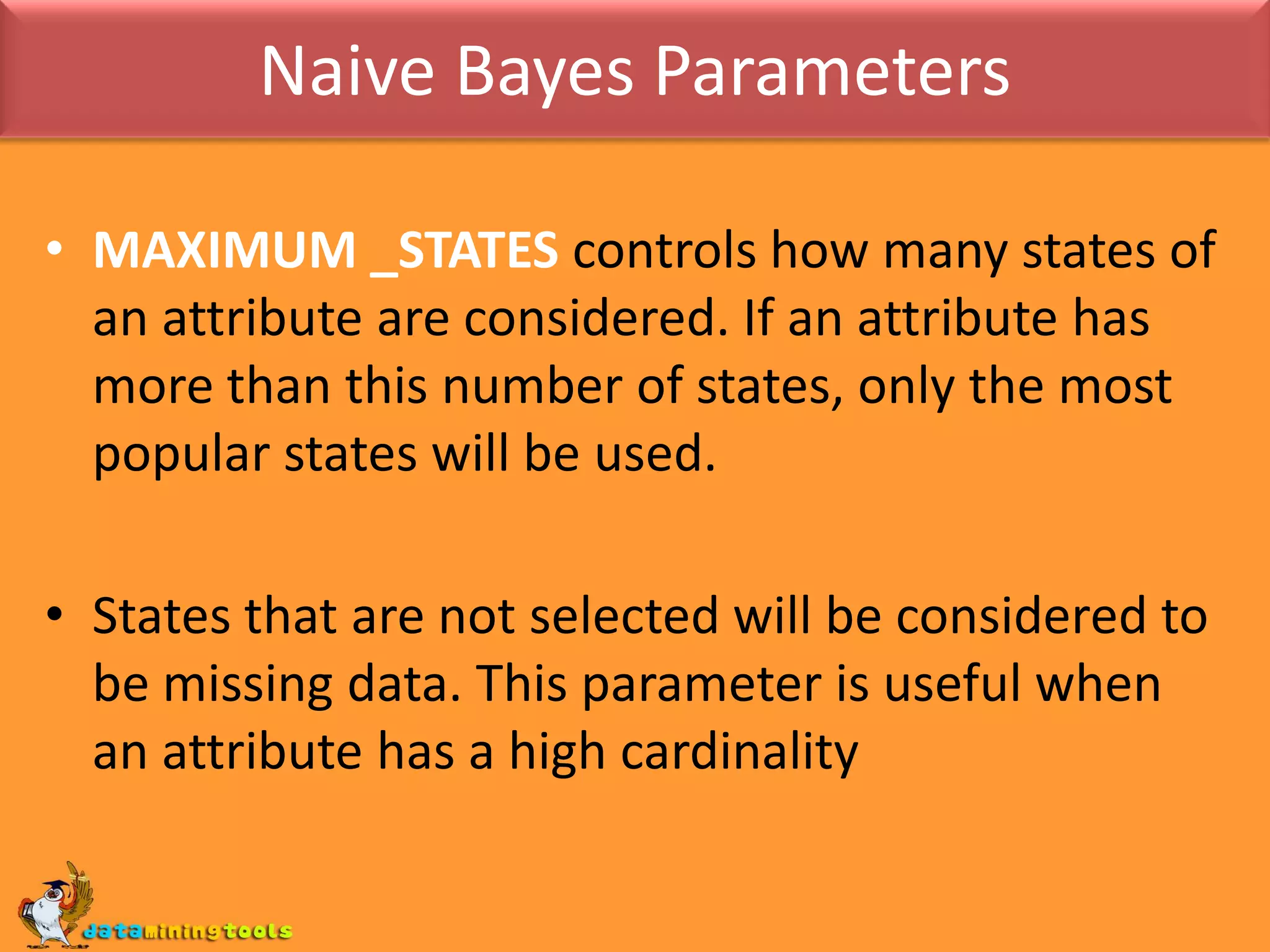 Naive Bayes Parameters

• MAXIMUM _STATES controls how many states of an attribute are considered. If an attribute has more than this number of states, only the most popular states will be used.

• States that are not selected will be considered to be missing data. This parameter is useful when an attribute has a high cardinality

dataminingtools